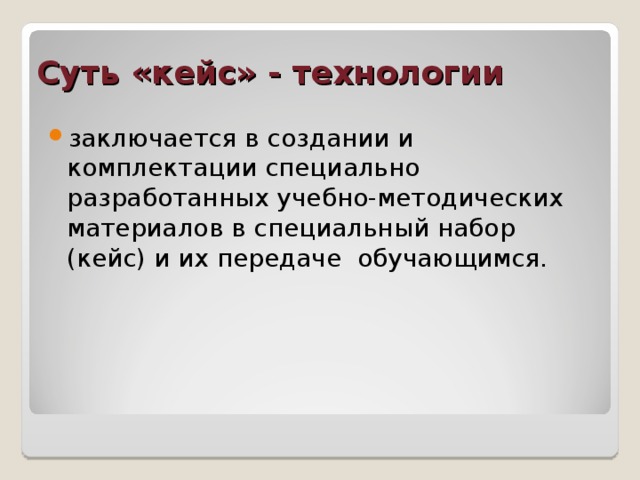 Суть «кейс» - технологии

заключается в создании и комплектации специально разработанных учебно-методических материалов в специальный набор (кейс) и их передаче обучающимся.